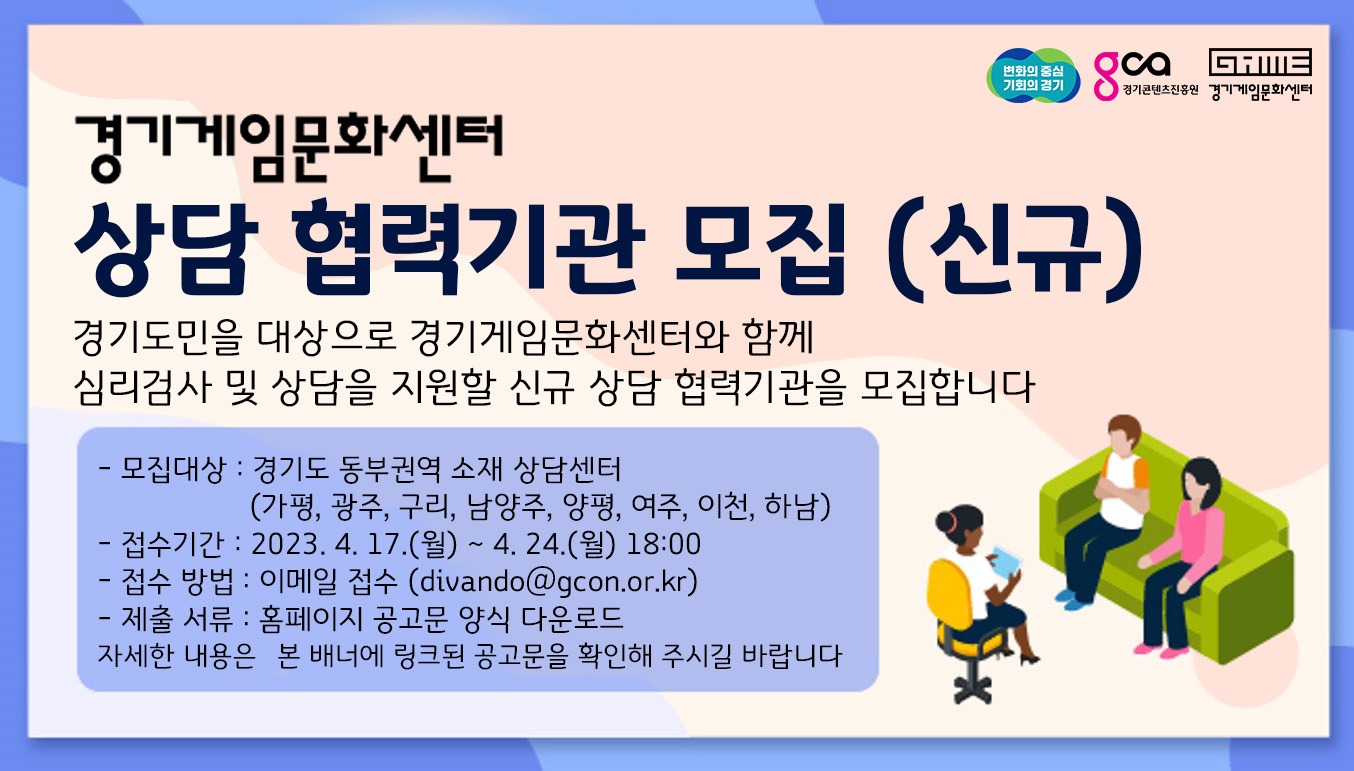 변화의 중심 기회의 경기

gca 경기콘텐츠진흥원

GAME 경기게임문화센터

경기게임문화센터

상담 협력기관 모집 (신규)

경기도민을 대상으로 경기게임문화센터와 함께 심리검사 및 상담을 지원할 신규 상담 협력기관을 모집합니다

- 모집대상 : 경기도 동부권역 소재 상담센터
(가평, 광주, 구리, 남양주, 양평, 여주, 이천, 하남)
- 접수기간 : 2023. 4. 17.(월) ~ 4. 24.(월) 18:00
- 접수 방법 : 이메일 접수 (divando@gcon.or.kr)
- 제출 서류 : 홈페이지 공고문 양식 다운로드
자세한 내용은 본 배너에 링크된 공고문을 확인해 주시길 바랍니다